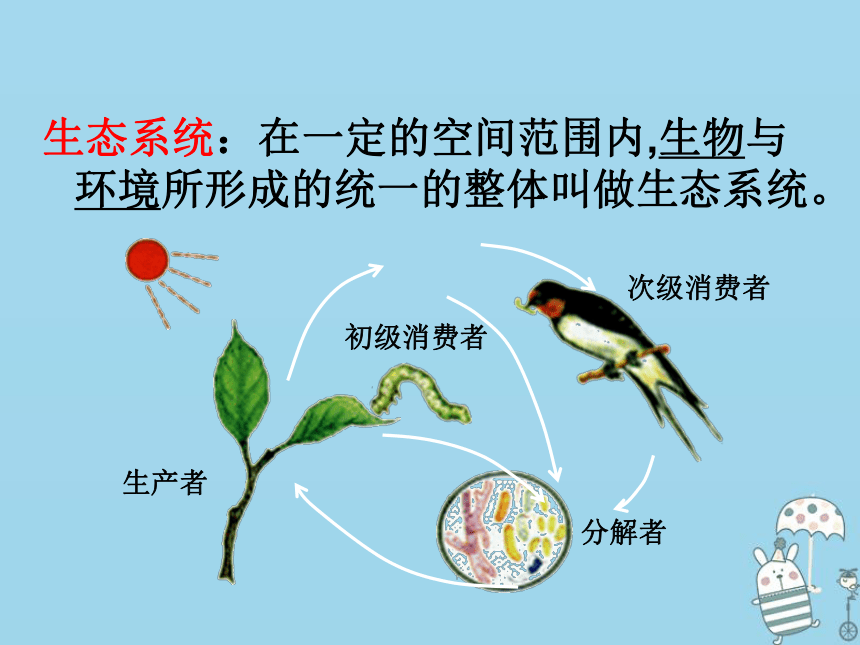 生态系统：在一定的空间范围内,生物与环境所形成的统一的整体叫做生态系统。

次级消费者

初级消费者

生产者

分解者